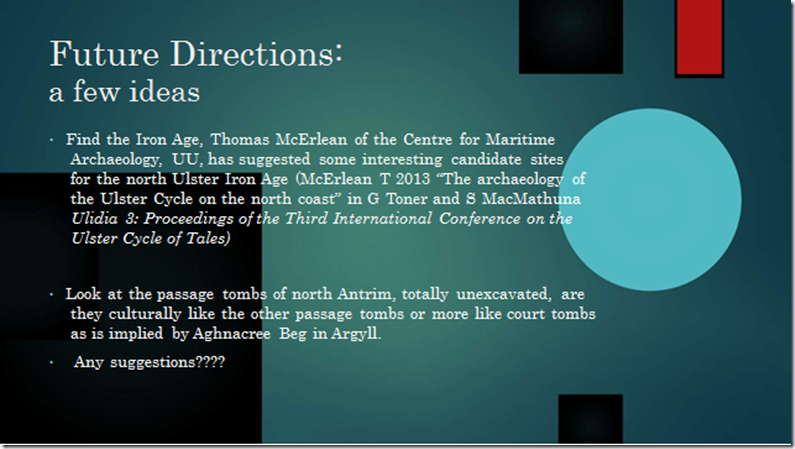 Future Directions:
a few ideas

• Find the Iron Age, Thomas McErlean of the Centre for Maritime Archaeology, UU, has suggested some interesting candidate sites for the north Ulster Iron Age (McErlean T 2013 "The archaeology of the Ulster Cycle on the north coast" in G Toner and S MacMathuna Ulidia 3: Proceedings of the Third International Conference on the Ulster Cycle of Tales)

• Look at the passage tombs of north Antrim, totally unexcavated, are they culturally like the other passage tombs or more like court tombs as is implied by Aghnacree Beg in Argyll.

• Any suggestions????